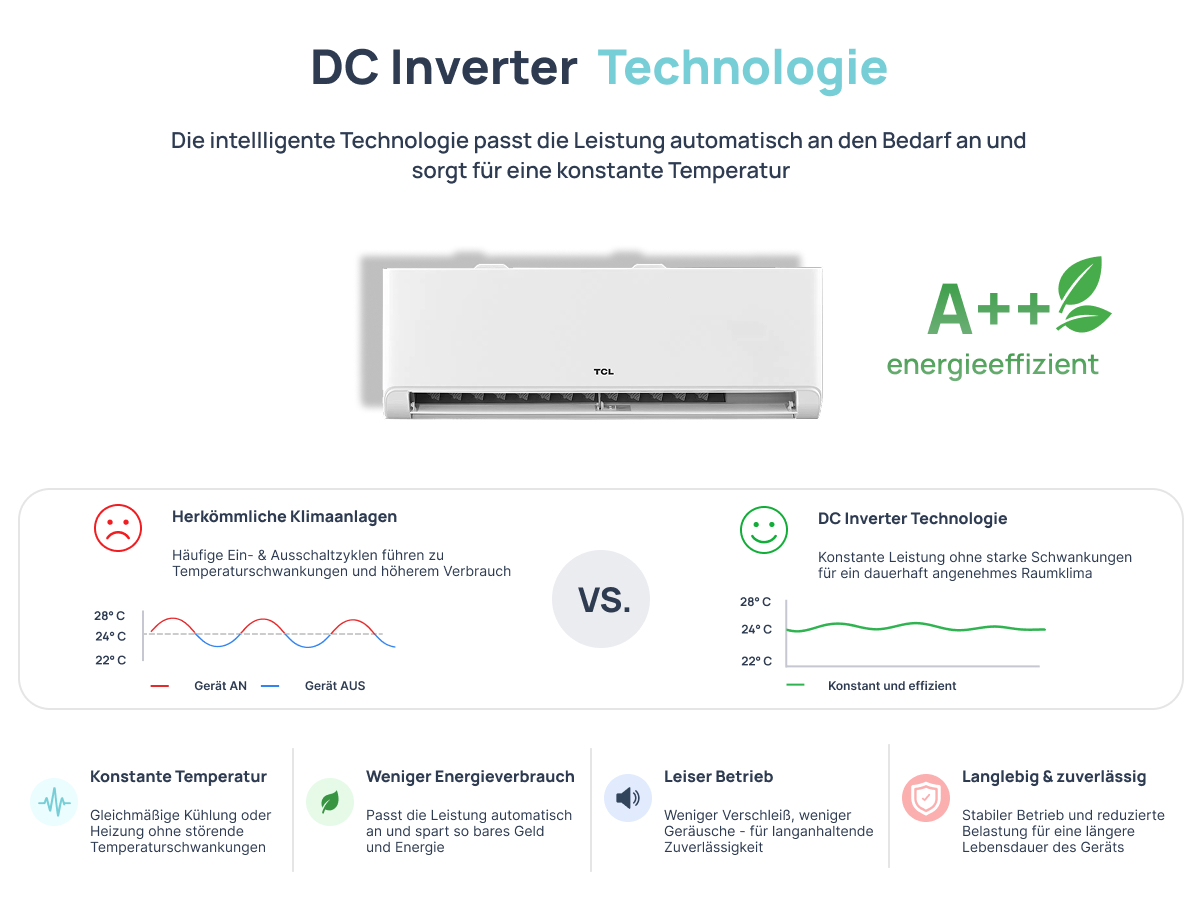 DC Inverter Technologie

Die intellligente Technologie passt die Leistung automatisch an den Bedarf an und sorgt für eine konstante Temperatur

TCL

A++
energieeffizient

Herkömmliche Klimaanlagen

Häufige Ein- & Ausschaltzyklen führen zu Temperaturschwankungen und höherem Verbrauch

28° C
24° C
22° C

Gerät AN Gerät AUS

VS.

DC Inverter Technologie

Konstante Leistung ohne starke Schwankungen für ein dauerhaft angenehmes Raumklima

28° C
24° C
22° C

Konstant und effizient

Konstante Temperatur

Gleichmäßige Kühlung oder Heizung ohne störende Temperaturschwankungen

Weniger Energieverbrauch

Passt die Leistung automatisch an und spart so bares Geld und Energie

Leiser Betrieb

Weniger Verschleiß, weniger Geräusche - für langanhaltende Zuverlässigkeit

Langlebig & zuverlässig

Stabiler Betrieb und reduzierte Belastung für eine längere Lebensdauer des Geräts